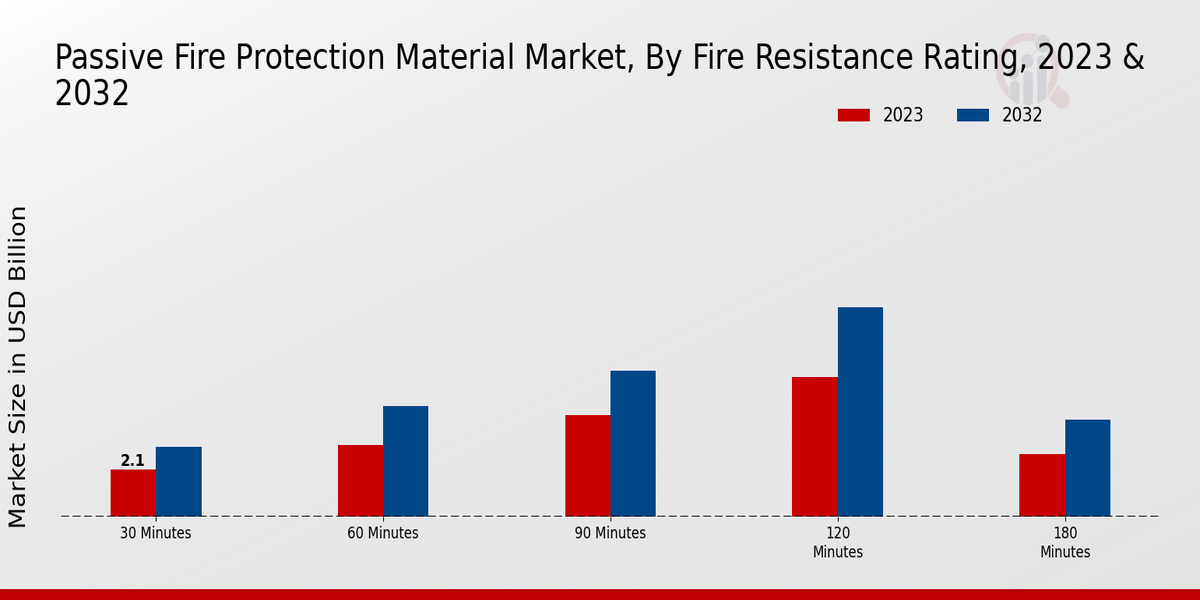 Passive Fire Protection Material Market, By Fire Resistance Rating, 2023 & 2032

2023 2032

Market Size in USD Billion

2.1

30 Minutes

60 Minutes

90 Minutes

120 Minutes

180 Minutes